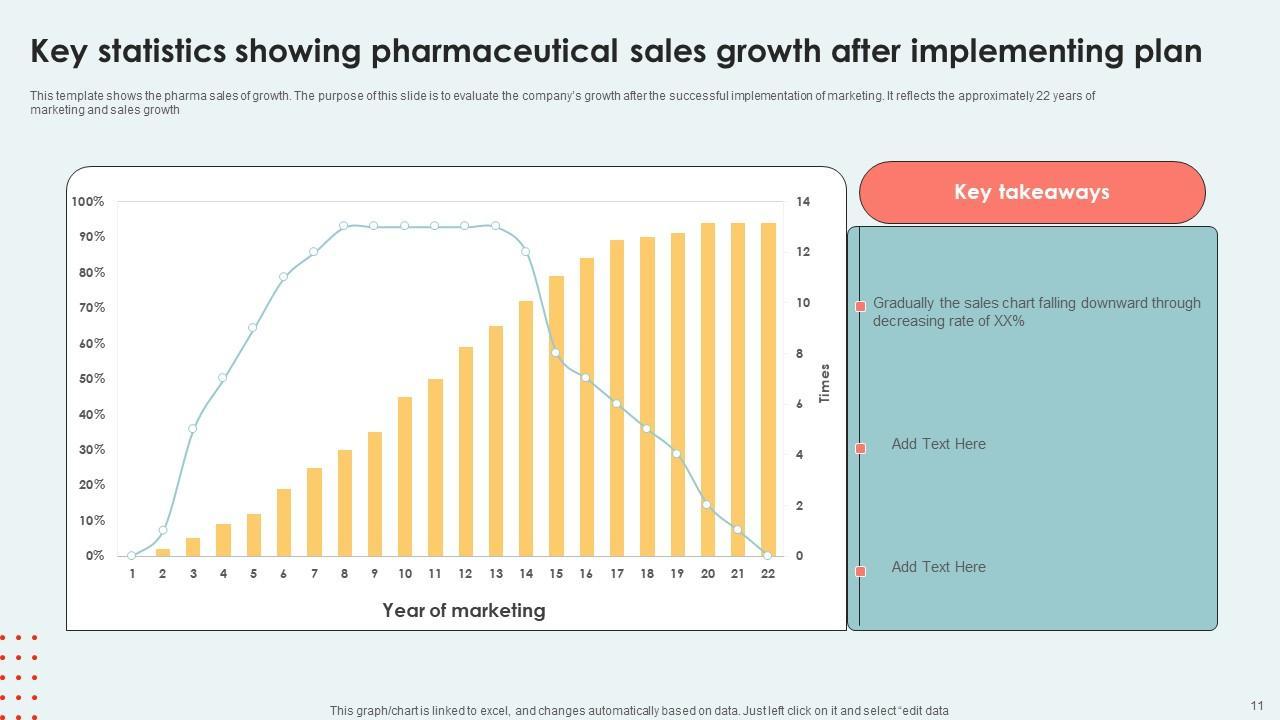 Key statistics showing pharmaceutical sales growth after implementing plan

This template shows the pharma sales of growth. The purpose of this slide is to evaluate the company's growth after the successful implementation of marketing. It reflects the approximately 22 years of marketing and sales growth

100%
90%
80%
70%
60%
50%
40%
30%
20%
10%
0%

14
12
10
8
6
4
2
0

Times

1 2 3 4 5 6 7 8 9 10 11 12 13 14 15 16 17 18 19 20 21 22

Year of marketing

Key takeaways

Gradually the sales chart falling downward through decreasing rate of XX%

Add Text Here

Add Text Here

This graph/chart is linked to excel, and changes automatically based on data. Just left click on it and select "edit data

11